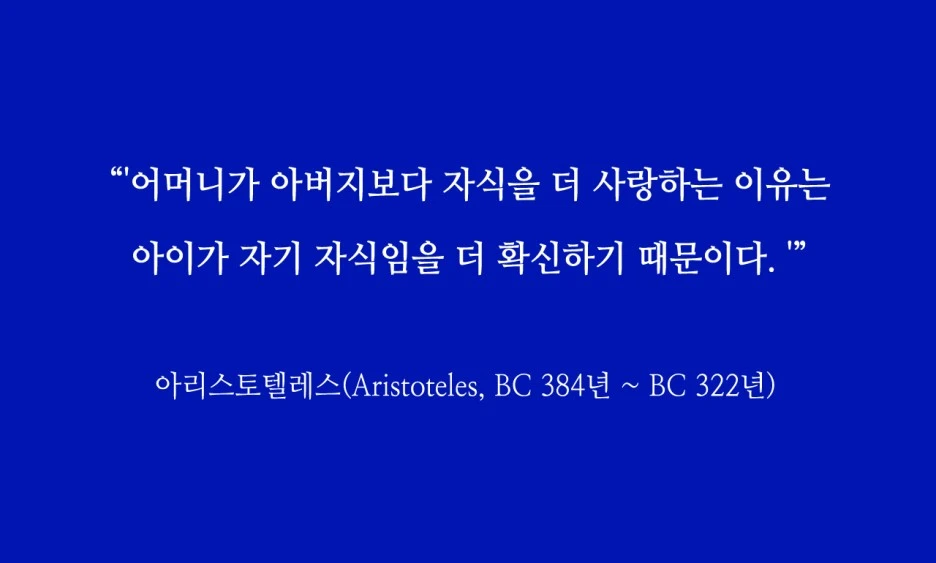 “'어머니가 아버지보다 자식을 더 사랑하는 이유는 아이가 자기 자식임을 더 확신하기 때문이다. '”

아리스토텔레스(Aristoteles, BC 384년 ~ BC 322년)